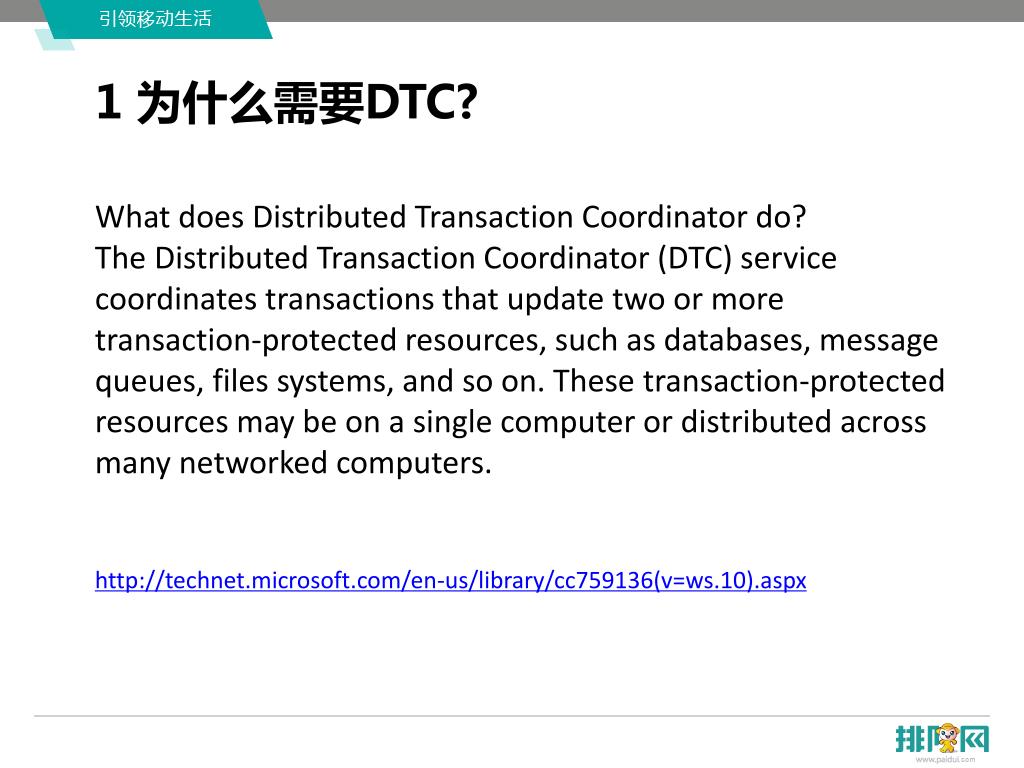 引领移动生活

1 为什么需要DTC?

What does Distributed Transaction Coordinator do?
The Distributed Transaction Coordinator (DTC) service coordinates transactions that update two or more transaction-protected resources, such as databases, message queues, files systems, and so on. These transaction-protected resources may be on a single computer or distributed across many networked computers.

http://technet.microsoft.com/en-us/library/cc759136(v=ws.10).aspx

排队网
www.paidui.com